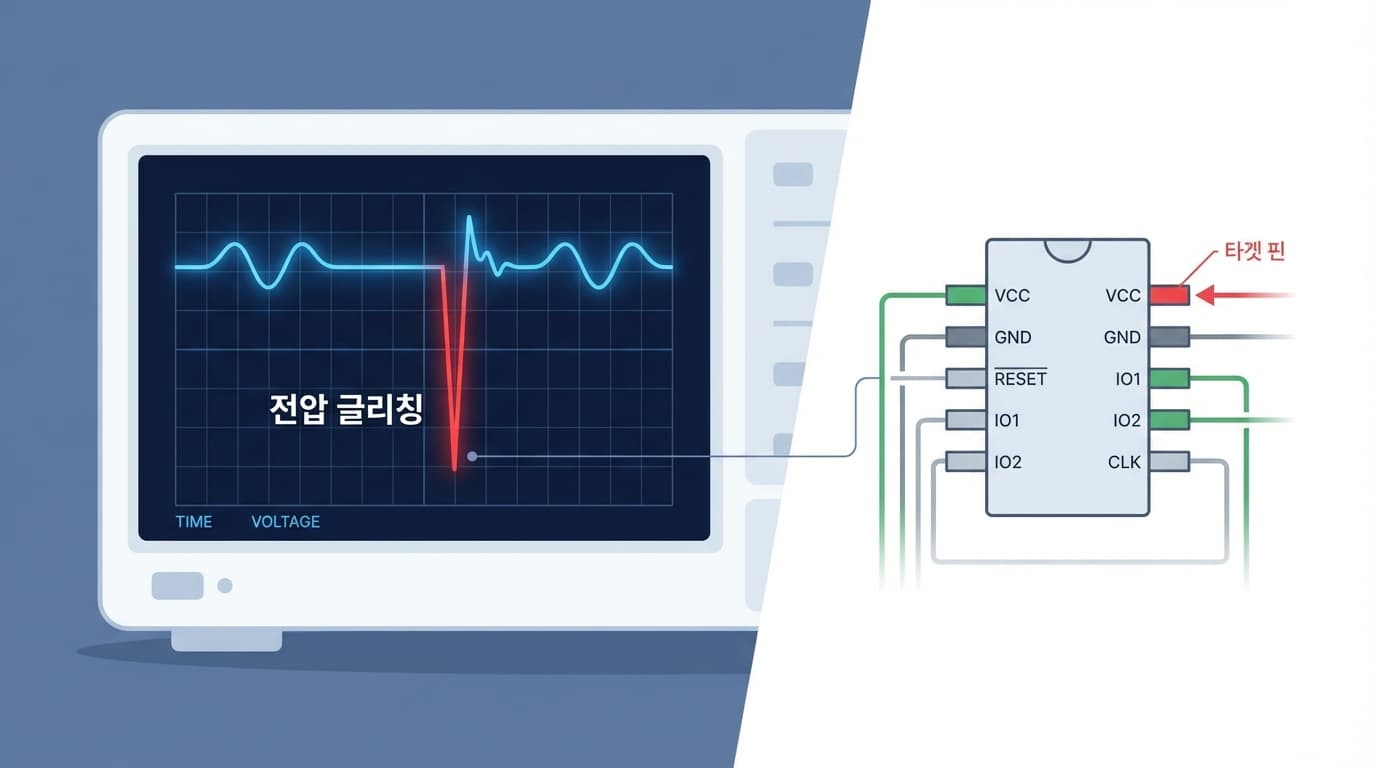 전압 글리칭

TIME VOLTAGE

타겟 핀

VCC
GND
$\overline{RESET}$
IO1
IO2

VCC
GND
IO1
IO2
CLK